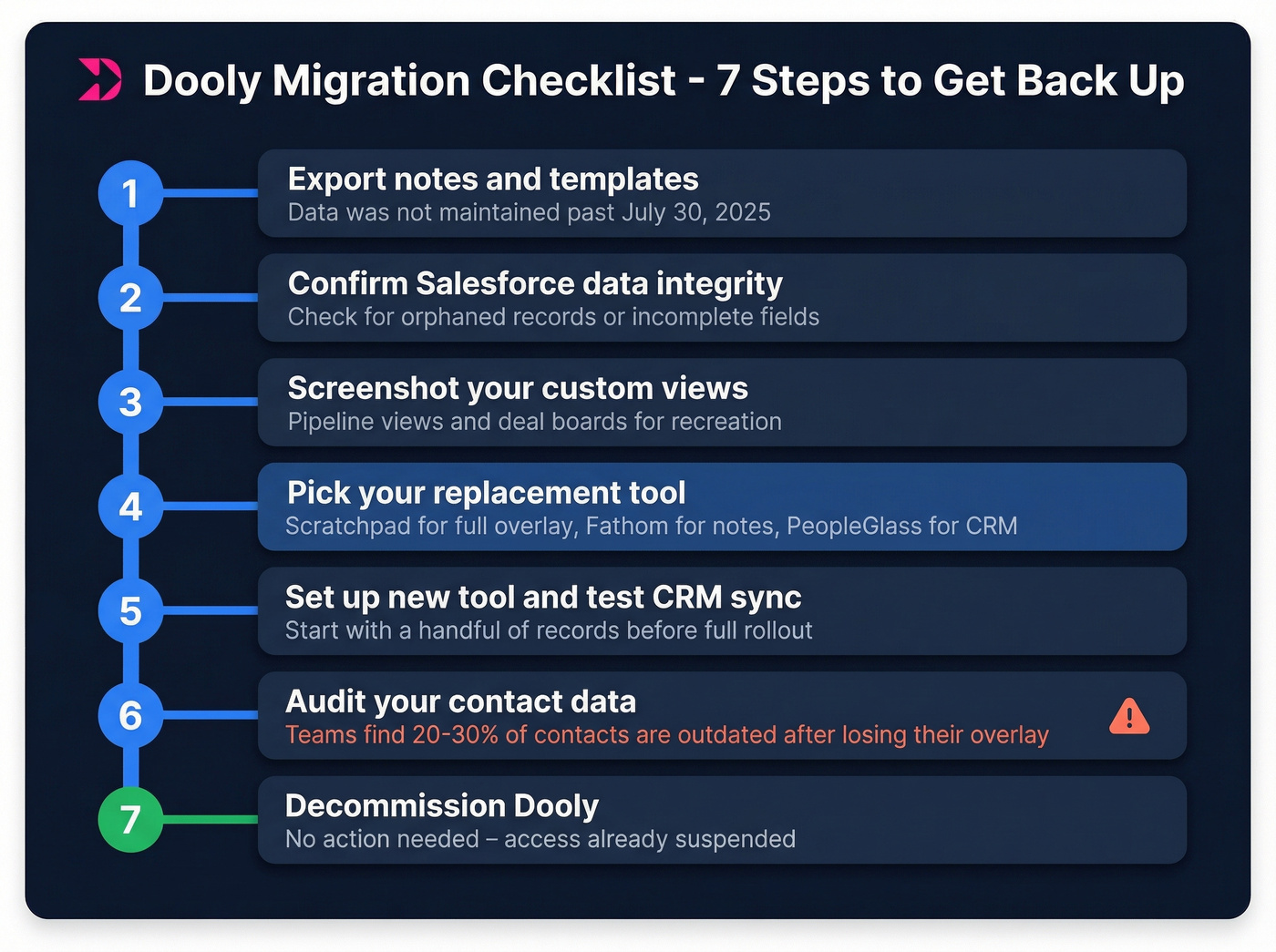 Dooly Migration Checklist - 7 Steps to Get Back Up

1
Export notes and templates
Data was not maintained past July 30, 2025

2
Confirm Salesforce data integrity
Check for orphaned records or incomplete fields

3
Screenshot your custom views
Pipeline views and deal boards for recreation

4
Pick your replacement tool
Scratchpad for full overlay, Fathom for notes, PeopleGlass for CRM

5
Set up new tool and test CRM sync
Start with a handful of records before full rollout

6
Audit your contact data
Teams find 20-30% of contacts are outdated after losing their overlay

7
Decommission Dooly
No action needed – access already suspended